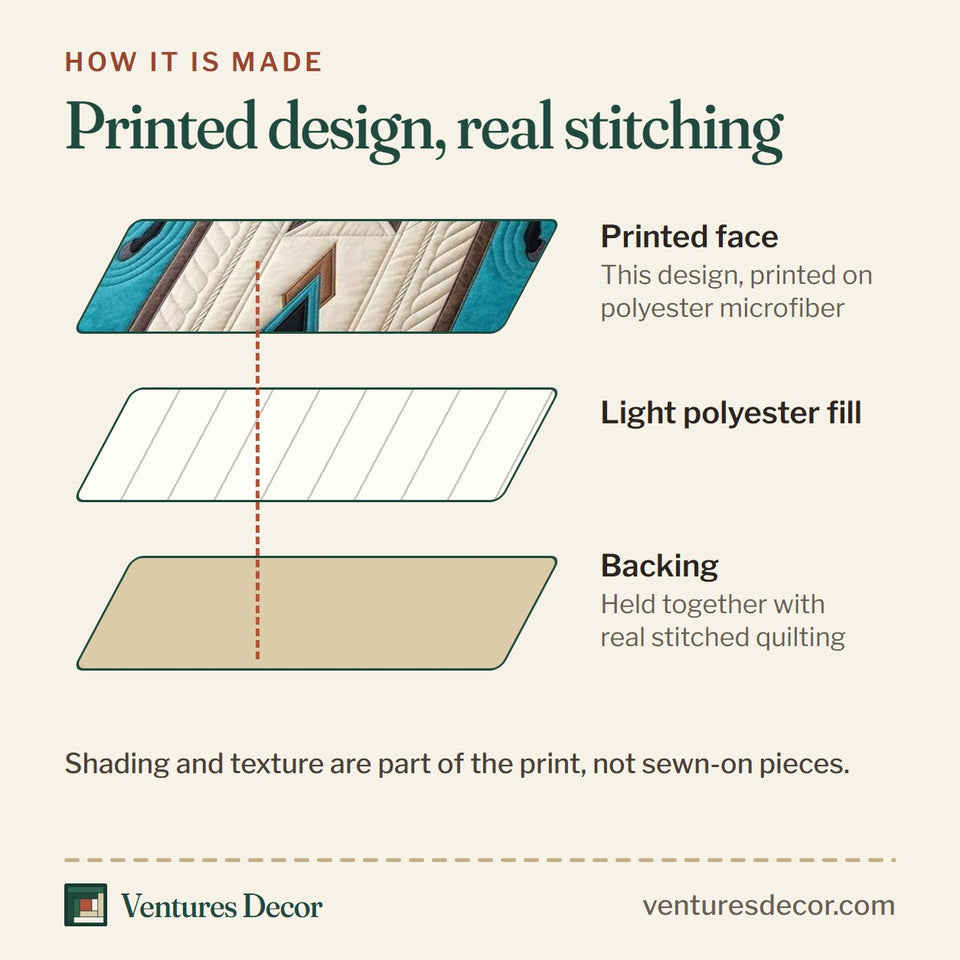 HOW IT IS MADE

Printed design, real stitching

Printed face
This design, printed on polyester microfiber

Light polyester fill

Backing
Held together with real stitched quilting

Shading and texture are part of the print, not sewn-on pieces.

Ventures Decor

venturesdecor.com